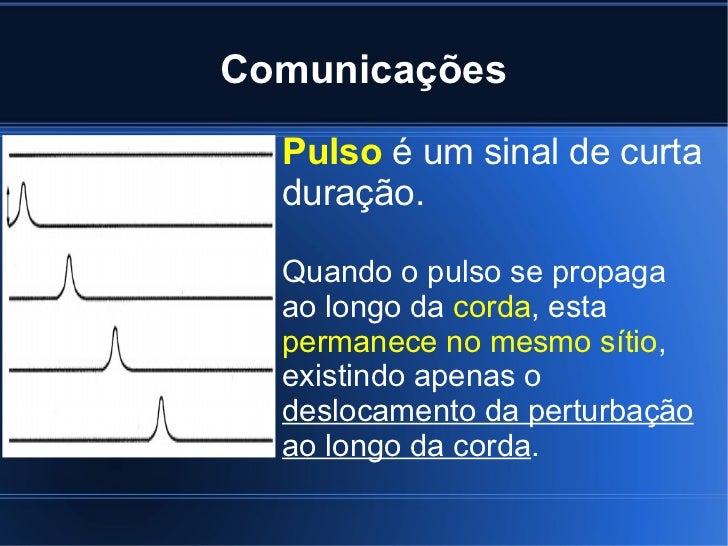 Comunicações

Pulso é um sinal de curta duração.

Quando o pulso se propaga ao longo da corda, esta permanece no mesmo sítio, existindo apenas o deslocamento da perturbação ao longo da corda.